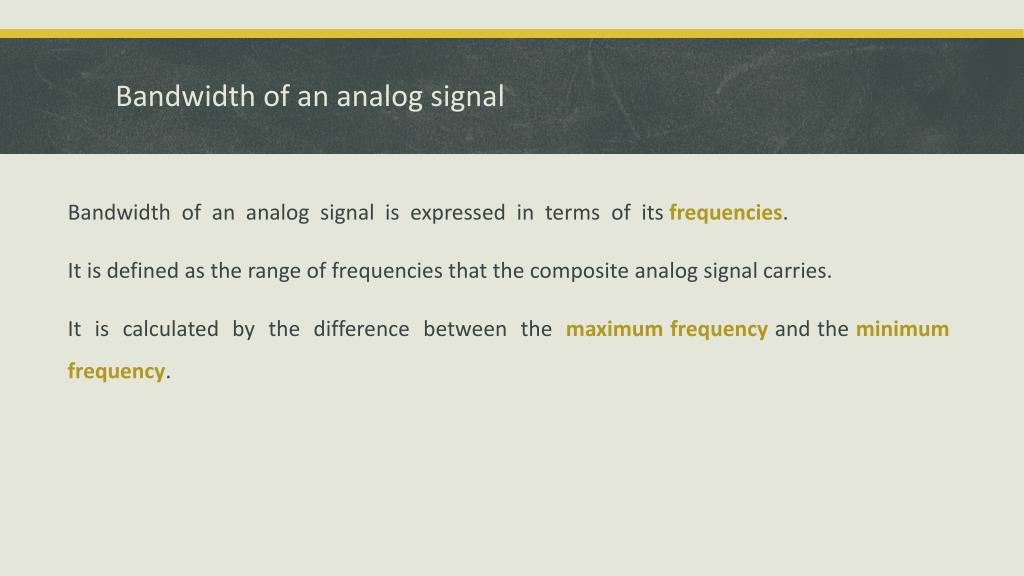 Bandwidth of an analog signal

Bandwidth of an analog signal is expressed in terms of its frequencies.

It is defined as the range of frequencies that the composite analog signal carries.

It is calculated by the difference between the maximum frequency and the minimum frequency.